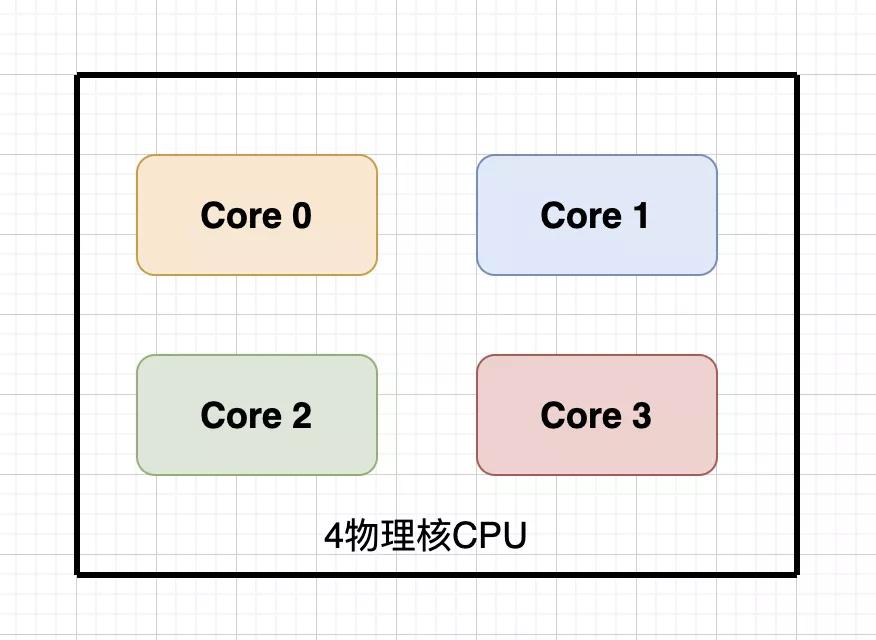 Core 0

Core 1

Core 2

Core 3

4物理核CPU